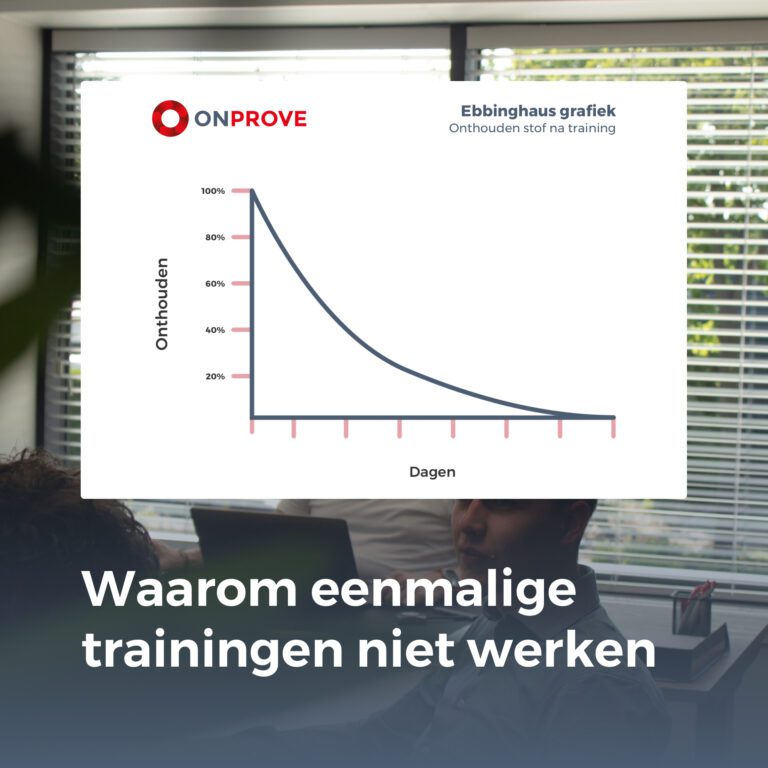 ONPROVE

Ebbinghaus grafiek
Onthouden stof na training

100%
80%
60%
40%
20%

Onthouden

Dagen

Waarom eenmalige trainingen niet werken